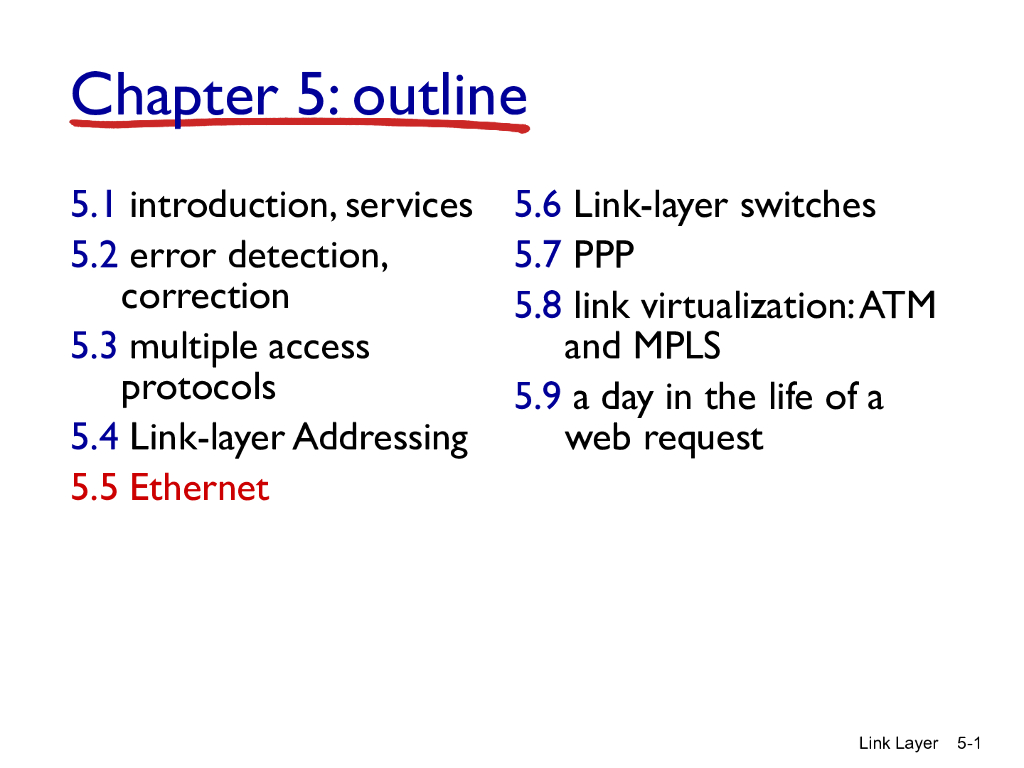 Chapter 5: outline

5.1 introduction, services
5.2 error detection, correction
5.3 multiple access protocols
5.4 Link-layer Addressing
5.5 Ethernet

5.6 Link-layer switches
5.7 PPP
5.8 link virtualization: ATM and MPLS
5.9 a day in the life of a web request

Link Layer 5-1